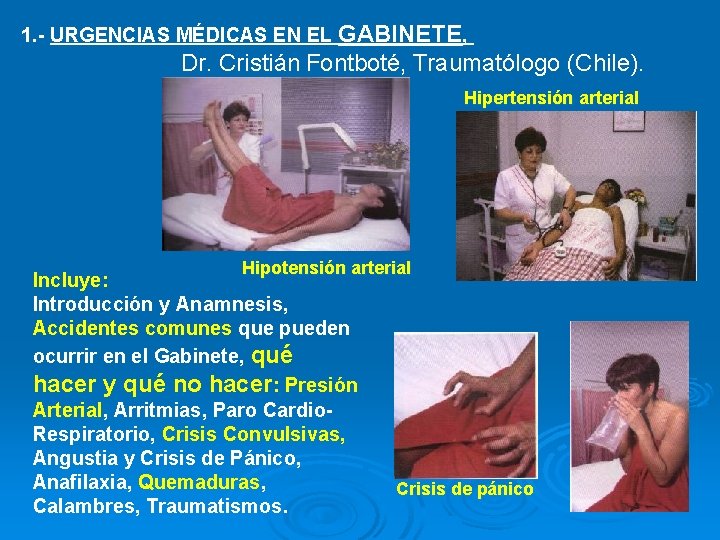 1.- URGENCIAS MÉDICAS EN EL GABINETE,

Dr. Cristián Fontboté, Traumatólogo (Chile).

Hipertensión arterial

Hipotensión arterial

Incluye:
Introducción y Anamnesis, Accidentes comunes que pueden ocurrir en el Gabinete, qué hacer y qué no hacer: Presión Arterial, Arritmias, Paro Cardio-Respiratorio, Crisis Convulsivas, Angustia y Crisis de Pánico, Anafilaxia, Quemaduras, Calambres, Traumatismos.

Crisis de pánico